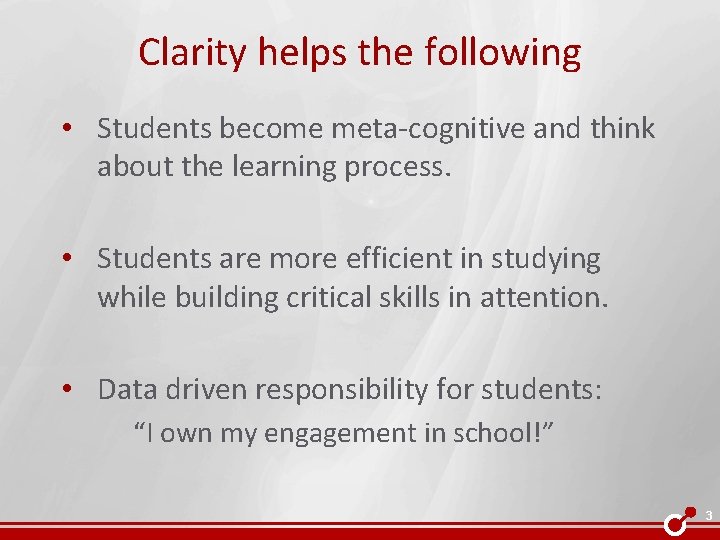 Clarity helps the following

• Students become meta-cognitive and think about the learning process.

• Students are more efficient in studying while building critical skills in attention.

• Data driven responsibility for students:
“I own my engagement in school!”

3